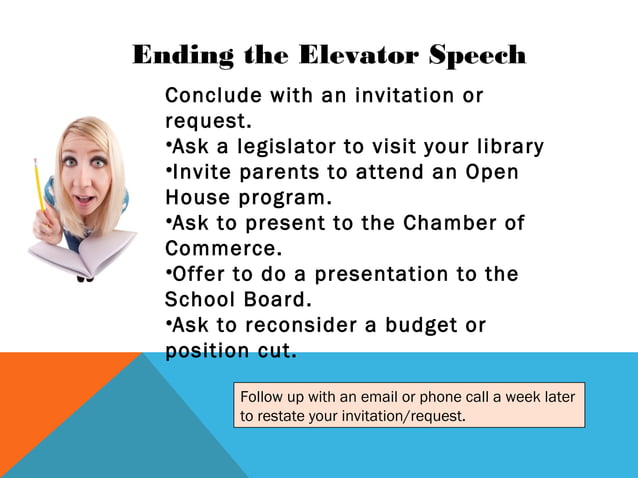 Ending the Elevator Speech

Conclude with an invitation or request.
•Ask a legislator to visit your library
•Invite parents to attend an Open House program.
•Ask to present to the Chamber of Commerce.
•Offer to do a presentation to the School Board.
•Ask to reconsider a budget or position cut.

Follow up with an email or phone call a week later to restate your invitation/request.